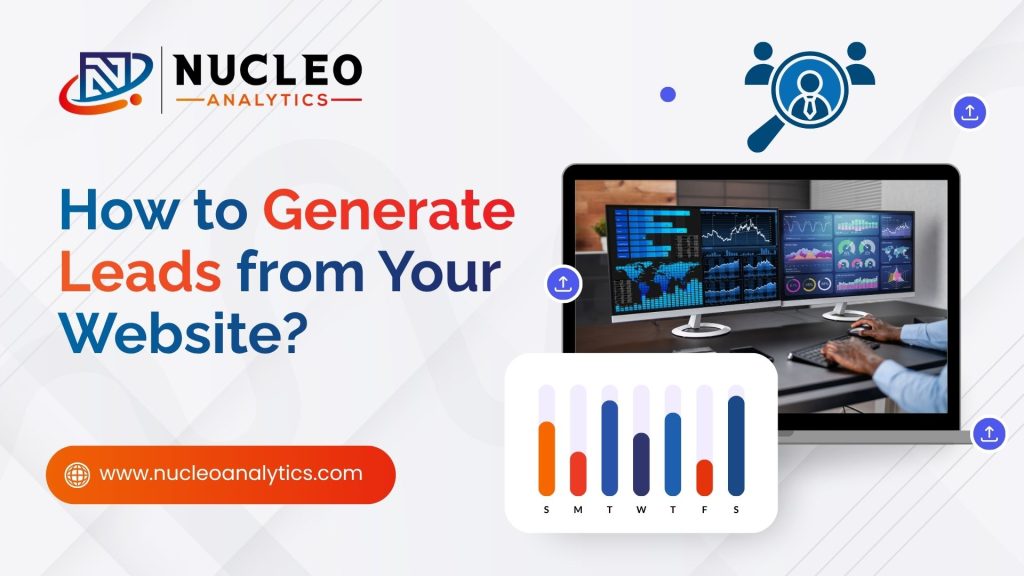 NUCLEO
ANALYTICS

How to Generate Leads from Your Website?

www.nucleoanalytics.com

S M T W T F S